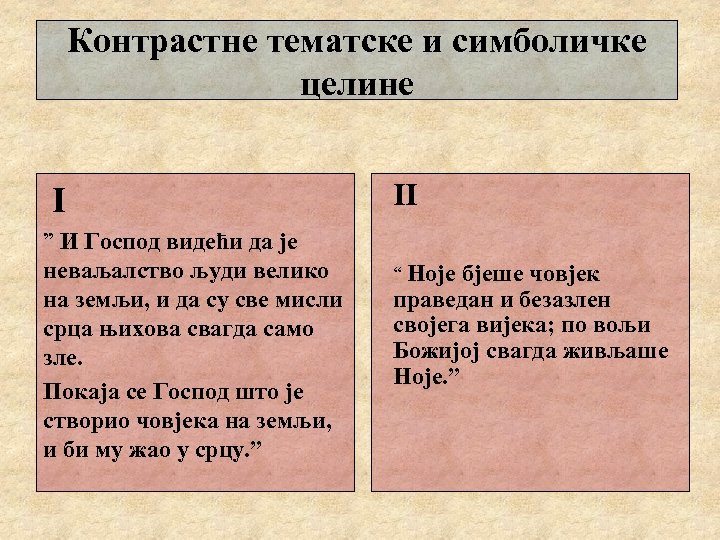 Контрастне тематске и симболичке целине

I

” И Господ видећи да је неваљалство људи велико на земљи, и да су све мисли срца њихова свагда само зле.

Покаја се Господ што је створио човјека на земљи, и би му жао у срцу.”

II

“ Ноје бјеше човјек праведан и безазлен својега вијека; по вољи Божијој свагда живљаше Ноје.”